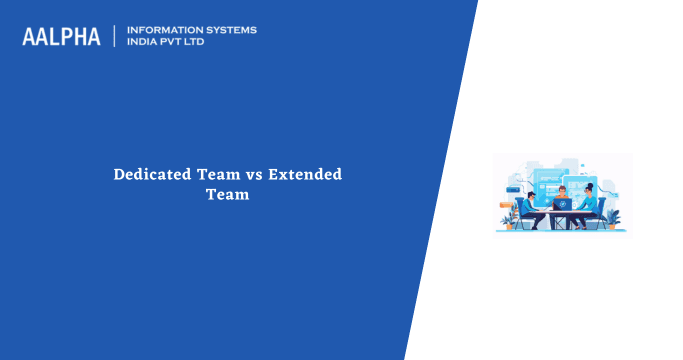 AALPHA | INFORMATION SYSTEMS INDIA PVT LTD

Dedicated Team vs Extended Team